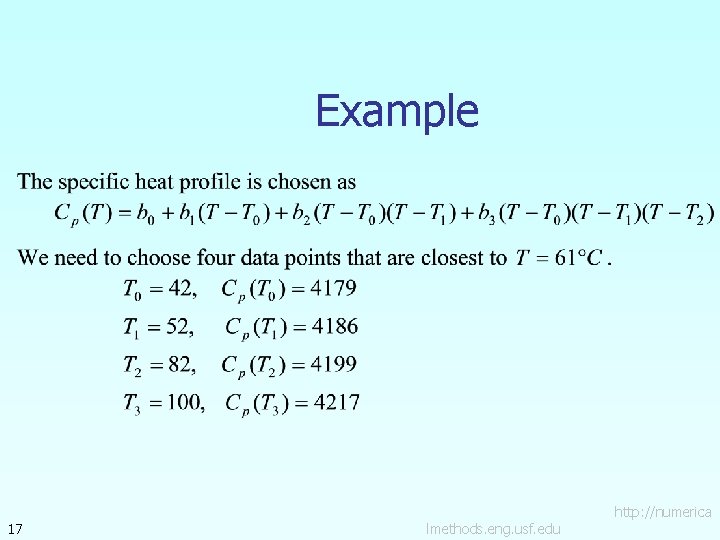 Example

The specific heat profile is chosen as

$C_p(T) = b_0 + b_1(T - T_0) + b_2(T - T_0)(T - T_1) + b_3(T - T_0)(T - T_1)(T - T_2)$

We need to choose four data points that are closest to $T = 61°C$.

$T_0 = 42, \quad C_p(T_0) = 4179$

$T_1 = 52, \quad C_p(T_1) = 4186$

$T_2 = 82, \quad C_p(T_2) = 4199$

$T_3 = 100, \quad C_p(T_3) = 4217$

17

http://numerica lmethods.eng.usf.edu